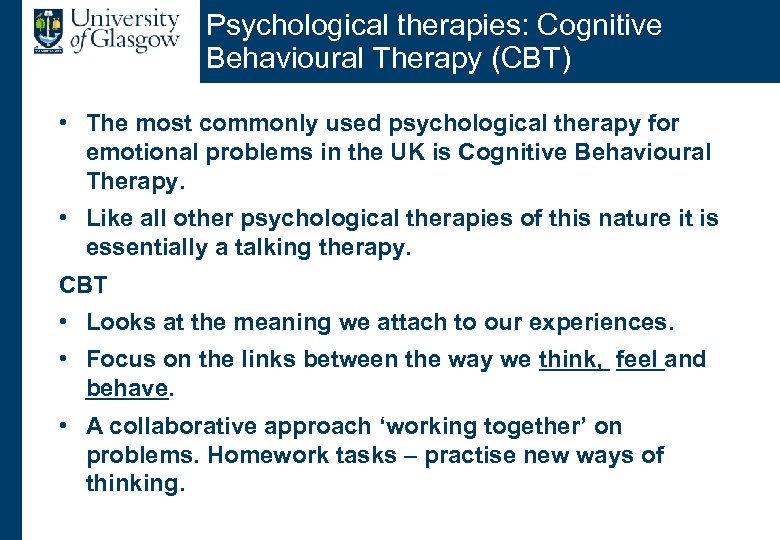 University of Glasgow

Psychological therapies: Cognitive Behavioural Therapy (CBT)

• The most commonly used psychological therapy for emotional problems in the UK is Cognitive Behavioural Therapy.

• Like all other psychological therapies of this nature it is essentially a talking therapy.

CBT

• Looks at the meaning we attach to our experiences.

• Focus on the links between the way we think, feel and behave.

• A collaborative approach ‘working together’ on problems. Homework tasks – practise new ways of thinking.